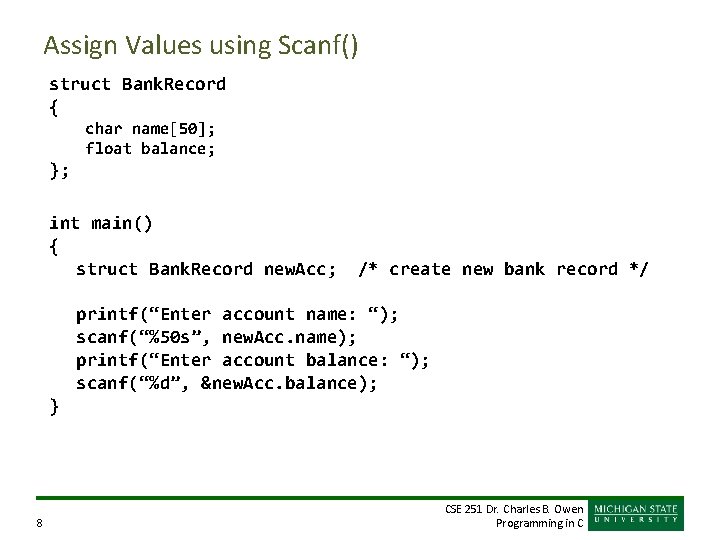 Assign Values using Scanf()

struct BankRecord
{
    char name[50];
    float balance;
};

int main()
{
   struct BankRecord newAcc;  /* create new bank record */

   printf(“Enter account name: “);
   scanf(“%50s”, newAcc.name);
   printf(“Enter account balance: “);
   scanf(“%d”, &newAcc.balance);
}

8

CSE 251 Dr. Charles B. Owen
Programming in C

MICHIGAN STATE
UNIVERSITY